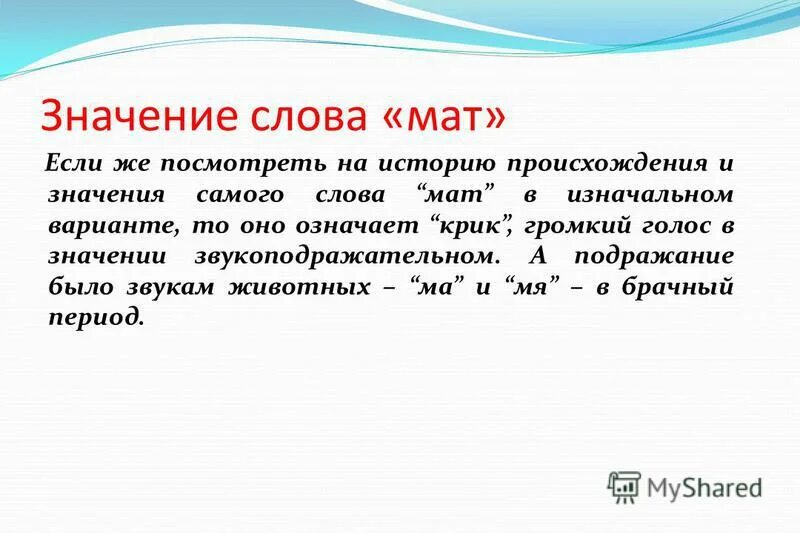 Значение слова «мат»

Если же посмотреть на историю происхождения и значения самого слова “мат” в изначальном варианте, то оно означает “крик”, громкий голос в значении звукоподражательном. А подражание было звукам животных – “ма” и “мя” – в брачный период.

MyShared